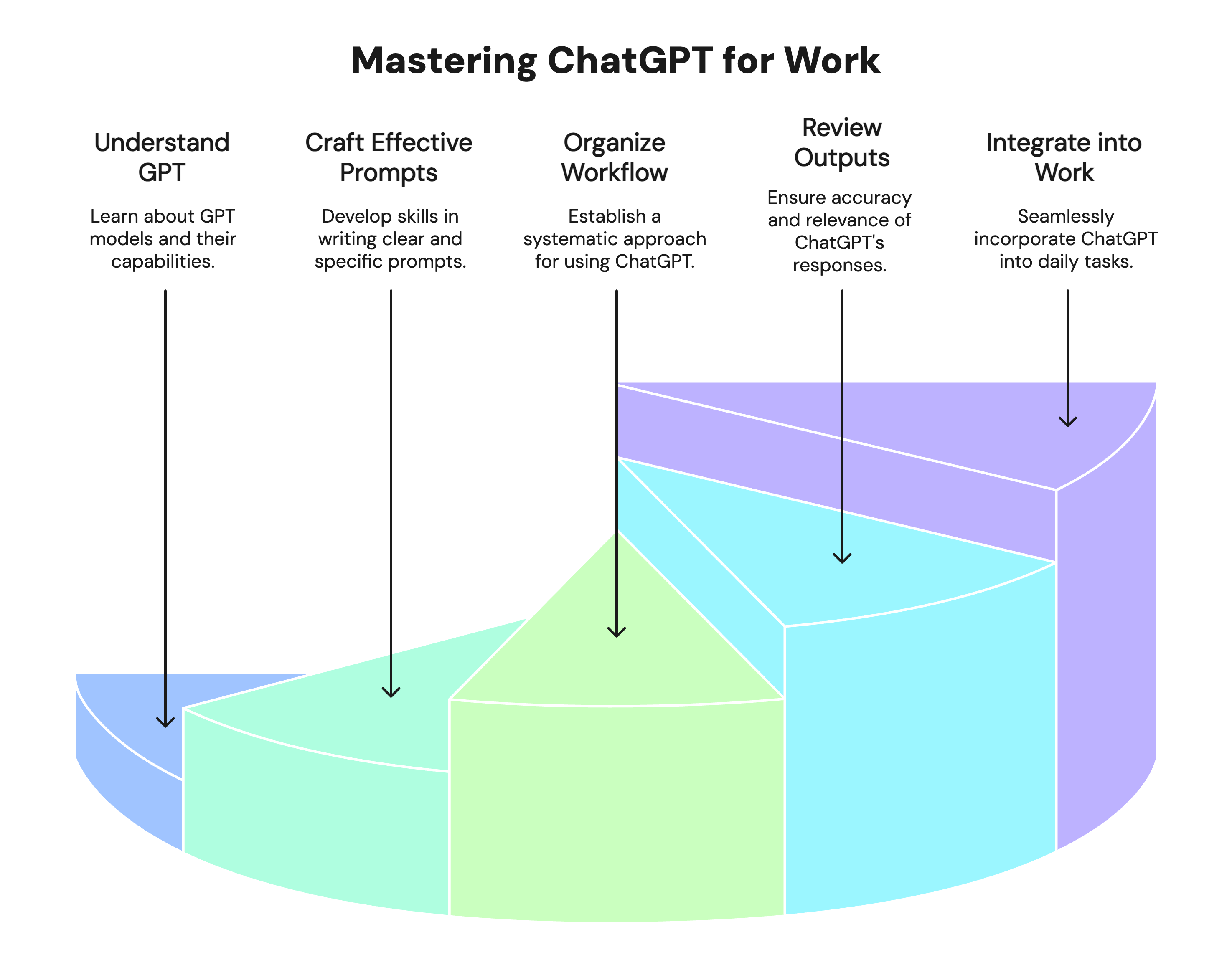 Mastering ChatGPT for Work

Understand GPT

Learn about GPT models and their capabilities.

Craft Effective Prompts

Develop skills in writing clear and specific prompts.

Organize Workflow

Establish a systematic approach for using ChatGPT.

Review Outputs

Ensure accuracy and relevance of ChatGPT's responses.

Integrate into Work

Seamlessly incorporate ChatGPT into daily tasks.